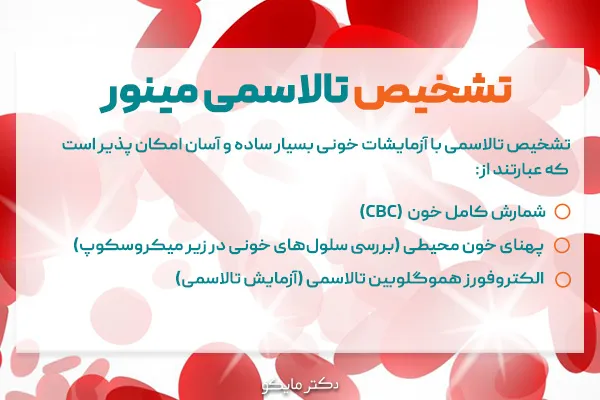 تشخیص تالاسمی مینور

تشخیص تالاسمی با آزمایشات خونی بسیار ساده و آسان امکان پذیر است که عبارتند از:

شمارش کامل خون (CBC)

پهنای خون محیطی (بررسی سلول‌های خونی در زیر میکروسکوپ)

الکتروفورز هموگلوبین تالاسمی (آزمایش تالاسمی)

دکتر مایکو